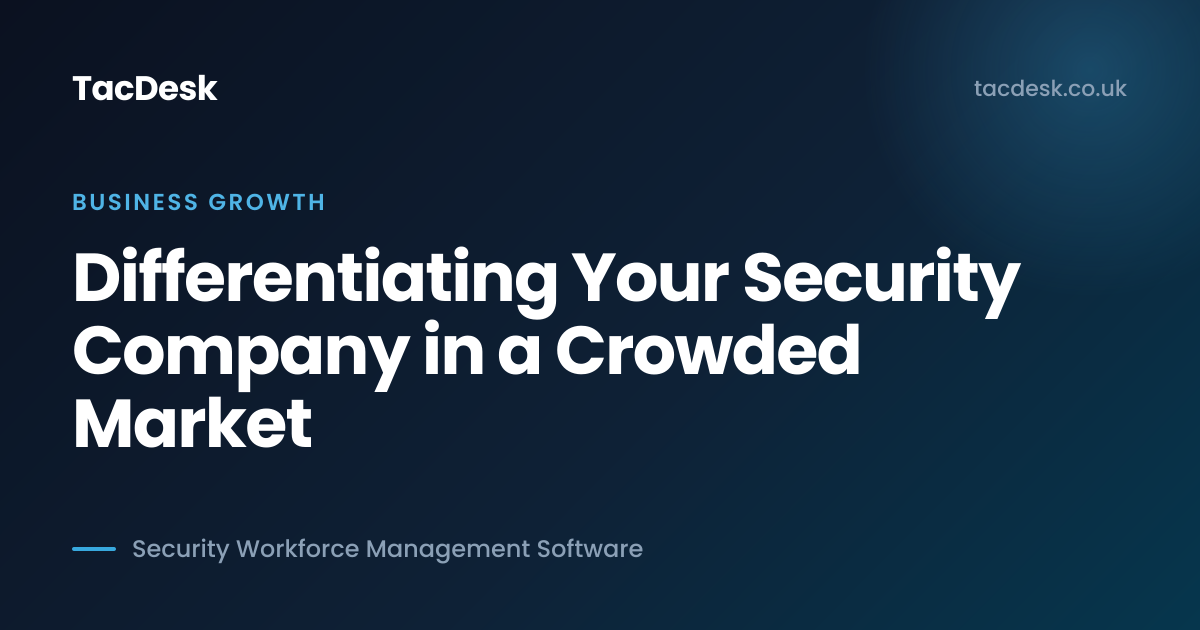 TacDesk

tacdesk.co.uk

BUSINESS GROWTH

Differentiating Your Security Company in a Crowded Market

Security Workforce Management Software